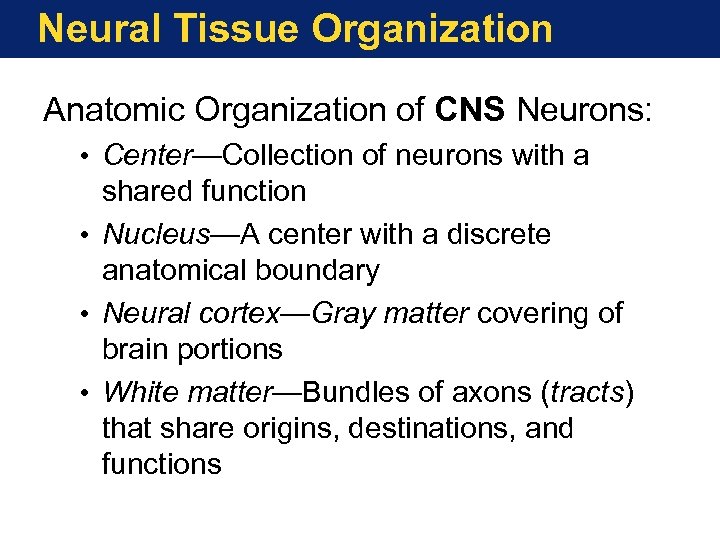 Neural Tissue Organization

Anatomic Organization of CNS Neurons:

• Center—Collection of neurons with a shared function

• Nucleus—A center with a discrete anatomical boundary

• Neural cortex—Gray matter covering of brain portions

• White matter—Bundles of axons (tracts) that share origins, destinations, and functions